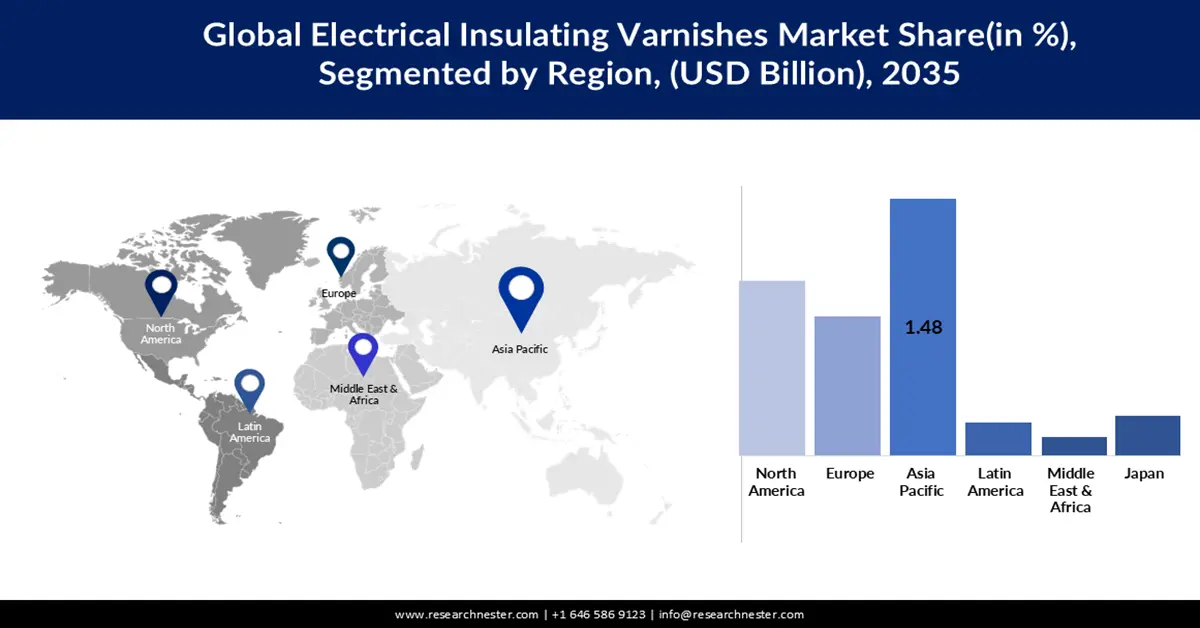 Global Electrical Insulating Varnishes Market Share(in %), Segmented by Region, (USD Billion), 2035

North America

Europe

Asia Pacific

Middle East & Africa

Latin America

1.48

North America
Europe
Asia Pacific
Latin America
Middle East & Africa
Japan

www.researchnester.com | +1 646 586 9123 | info@researchnester.com